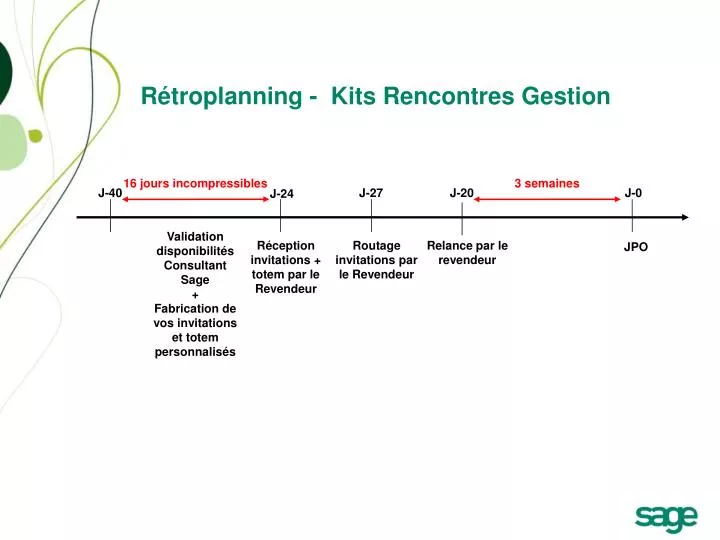 Rétroplanning - Kits Rencontres Gestion

16 jours incompressibles

3 semaines

J-40

J-24

J-27

J-20

J-0

Validation disponibilités Consultant Sage + Fabrication de vos invitations et totem personnalisés

Réception invitations + totem par le Revendeur

Routage invitations par le Revendeur

Relance par le revendeur

JPO

sage